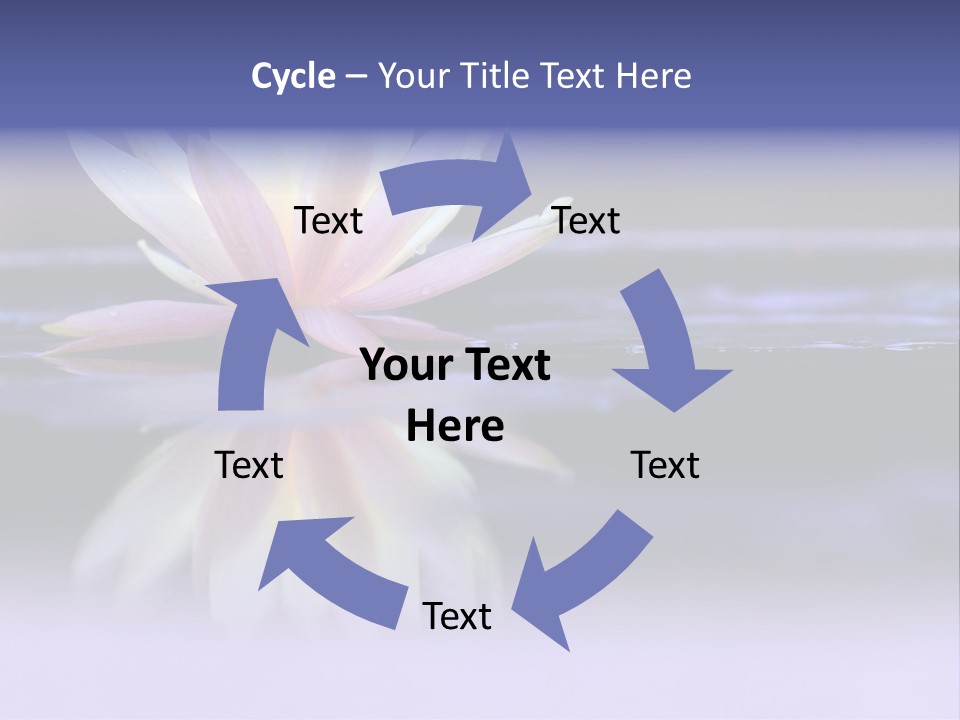 Cycle – Your Title Text Here

Text

Text

Your Text Here

Text

Text

Text